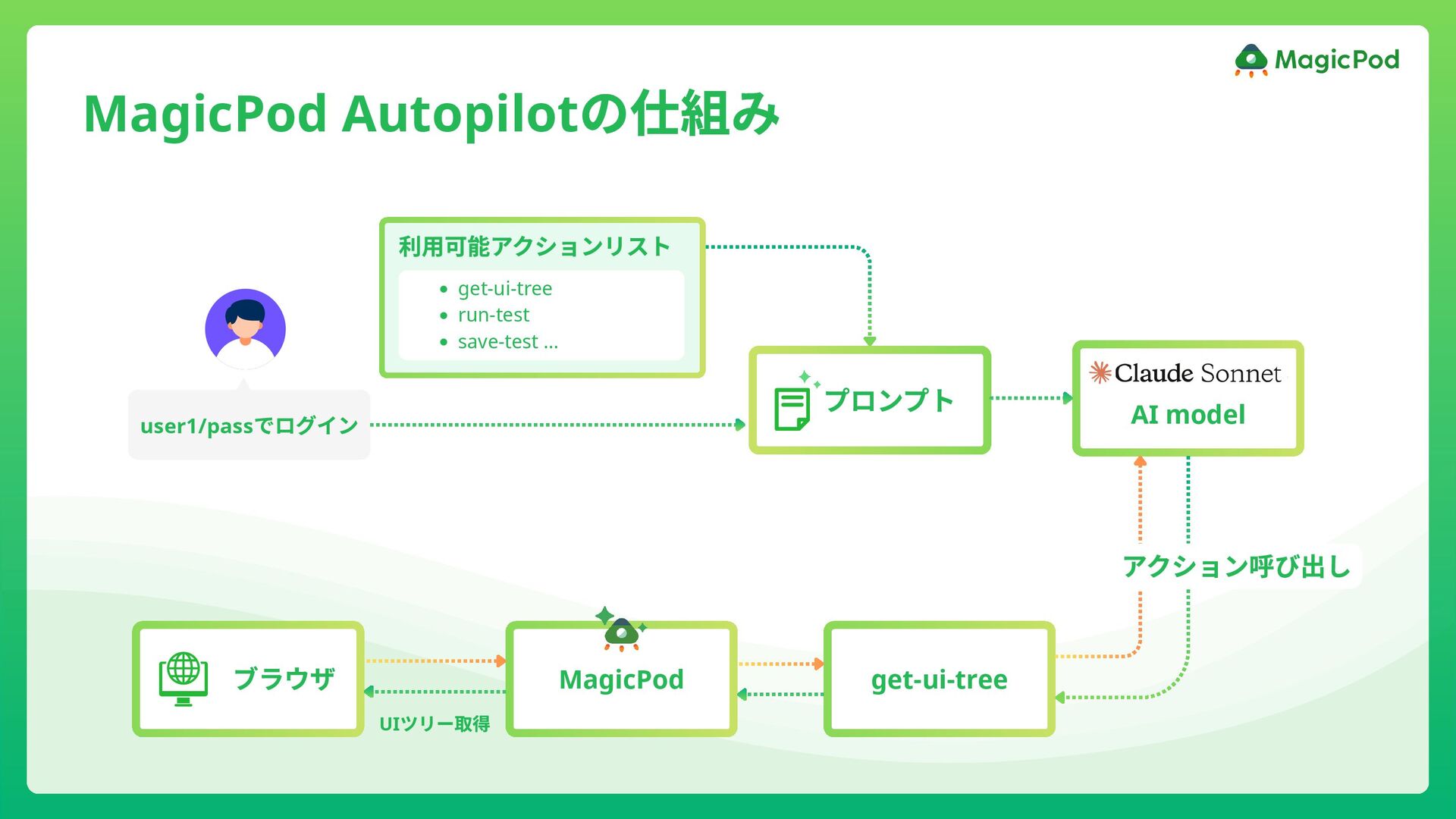 MagicPod

MagicPod Autopilotの仕組み

利用可能アクションリスト
- get-ui-tree
- run-test
- save-test ...

user1/passでログイン

プロンプト

Claude Sonnet
AI model

アクション呼び出し

ブラウザ

UIツリー取得

MagicPod

get-ui-tree